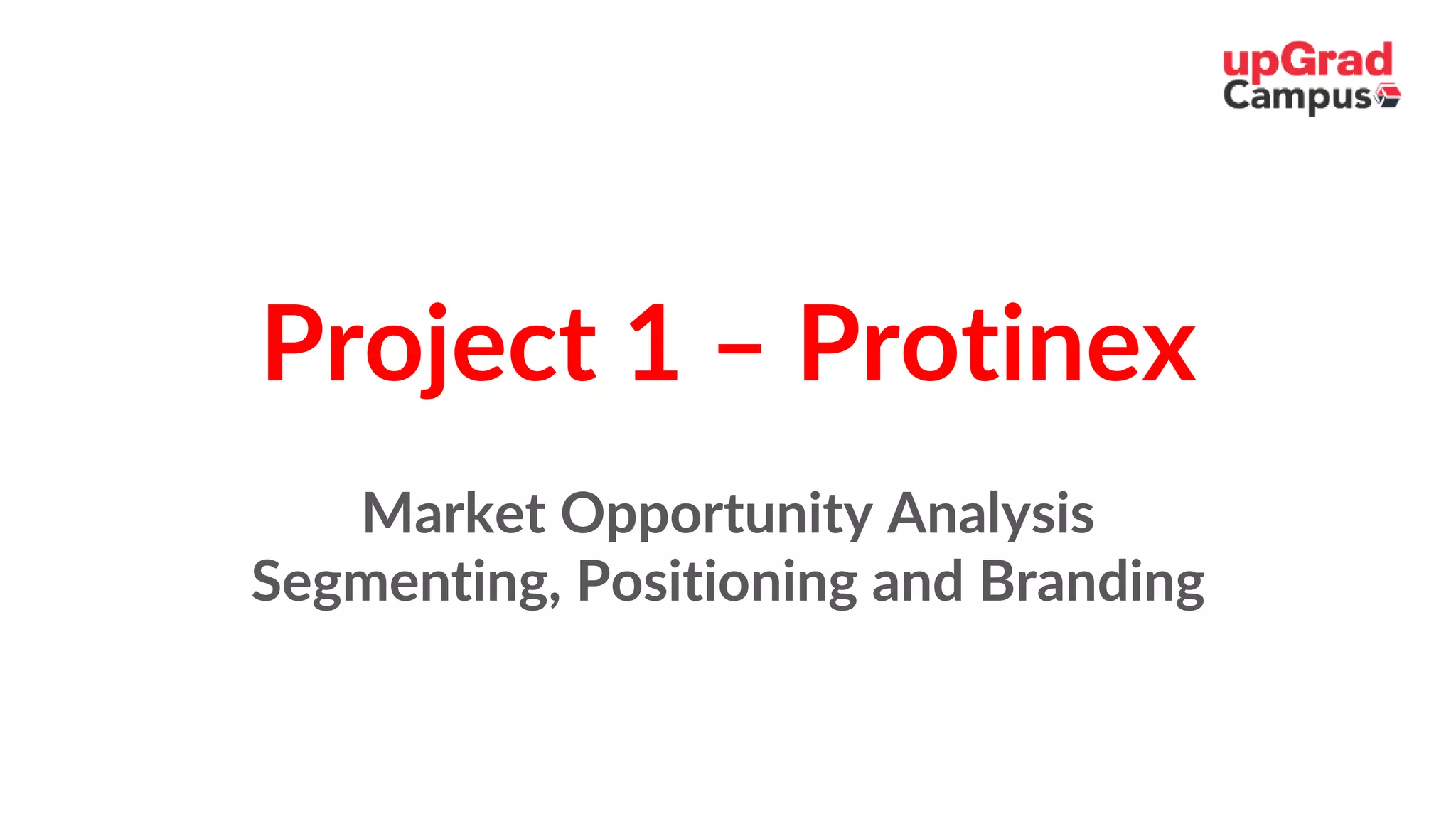 upGrad
Campus

Project 1 – Protinex

Market Opportunity Analysis
Segmenting, Positioning and Branding